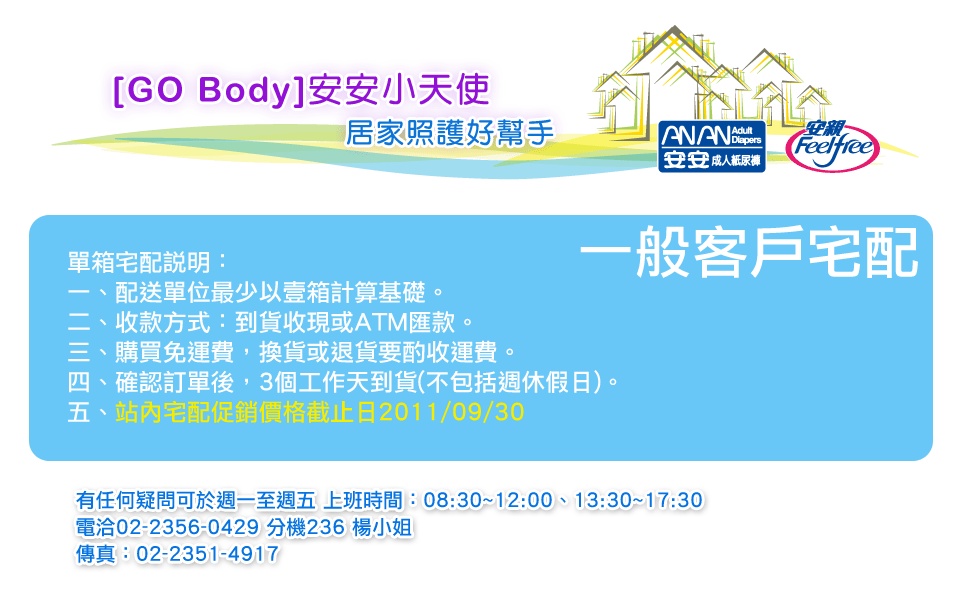 [GO Body]安安小天使
居家照護好幫手

ANAN Adult Diapers
安安 成人紙尿褲

安親 Feelfree

一般客戶宅配

單箱宅配說明：
一、配送單位最少以壹箱計算基礎。
二、收款方式：到貨收現或ATM匯款。
三、購買免運費，換貨或退貨要酌收運費。
四、確認訂單後，3個工作天到貨(不包括週休假日)。
五、站內宅配促銷價格截止日2011/09/30

有任何疑問可於週一至週五 上班時間：08:30~12:00、13:30~17:30
電洽02-2356-0429 分機236 楊小姐
傳真：02-2351-4917